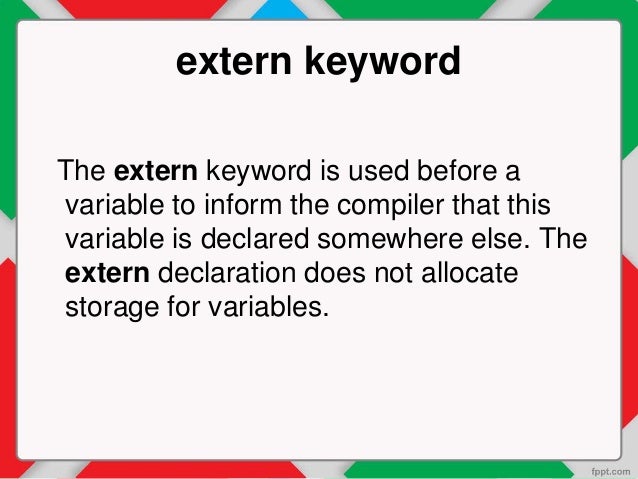 extern keyword

The extern keyword is used before a variable to inform the compiler that this variable is declared somewhere else. The extern declaration does not allocate storage for variables.

fppt.com